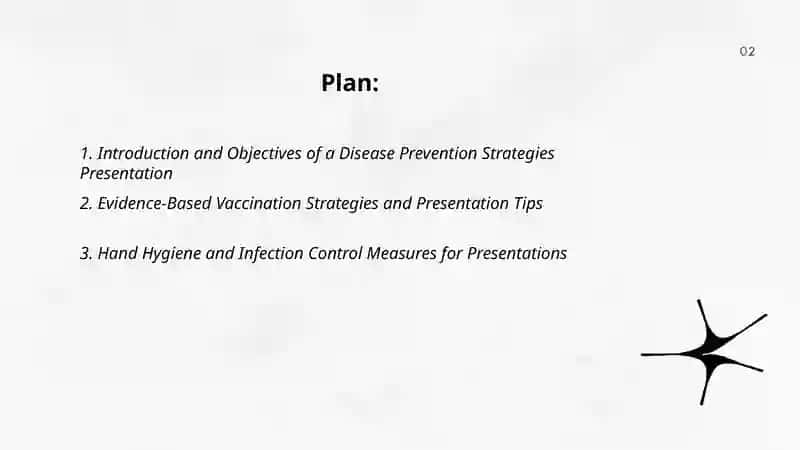 02

Plan:

1. Introduction and Objectives of a Disease Prevention Strategies Presentation

2. Evidence-Based Vaccination Strategies and Presentation Tips

3. Hand Hygiene and Infection Control Measures for Presentations